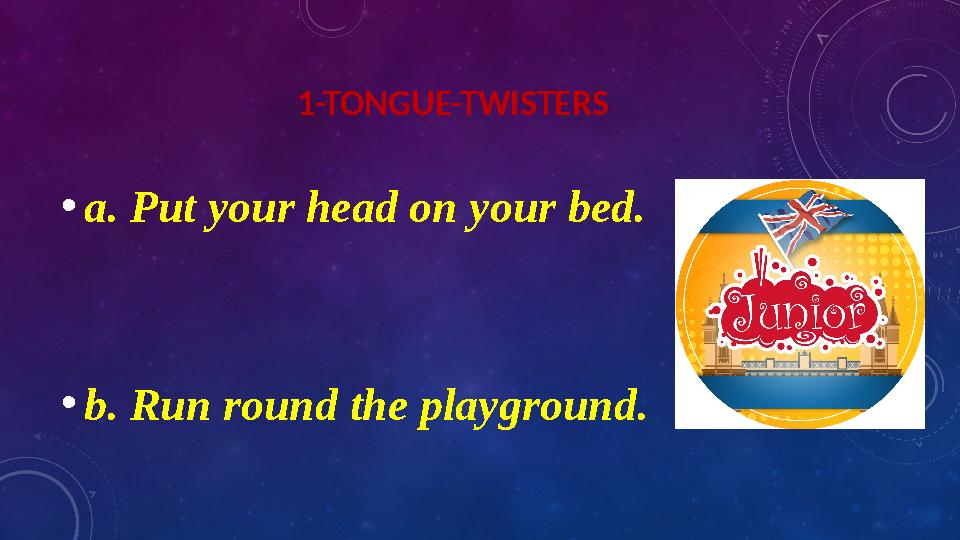 1-TONGUE-TWISTERS

• a. Put your head on your bed.

• b. Run round the playground.

Junior